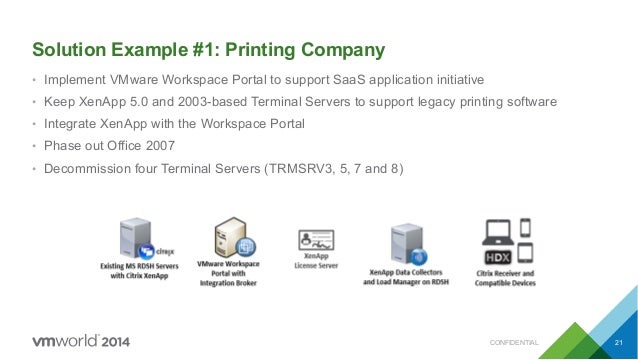 Solution Example #1: Printing Company

• Implement VMware Workspace Portal to support SaaS application initiative
• Keep XenApp 5.0 and 2003-based Terminal Servers to support legacy printing software
• Integrate XenApp with the Workspace Portal
• Phase out Office 2007
• Decommission four Terminal Servers (TRMSRV3, 5, 7 and 8)

citrix
Existing MS RDSH Servers with Citrix XenApp

VMware Workspace Portal with Integration Broker

XenApp License Server

XenApp Data Collectors and Load Manager on RDSH

HDX
Citrix Receiver and Compatible Devices

vmworld 2014

CONFIDENTIAL

21